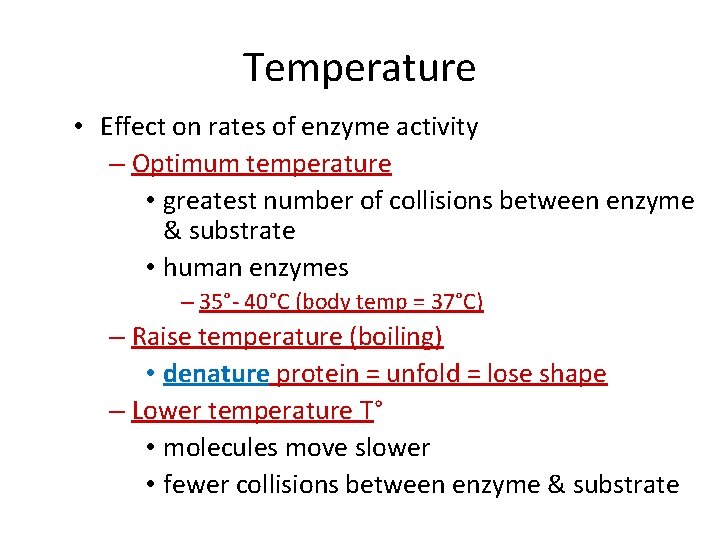 Temperature

• Effect on rates of enzyme activity

– Optimum temperature

• greatest number of collisions between enzyme & substrate

• human enzymes

– 35°- 40°C (body temp = 37°C)

– Raise temperature (boiling)

• denature protein = unfold = lose shape

– Lower temperature T°

• molecules move slower

• fewer collisions between enzyme & substrate